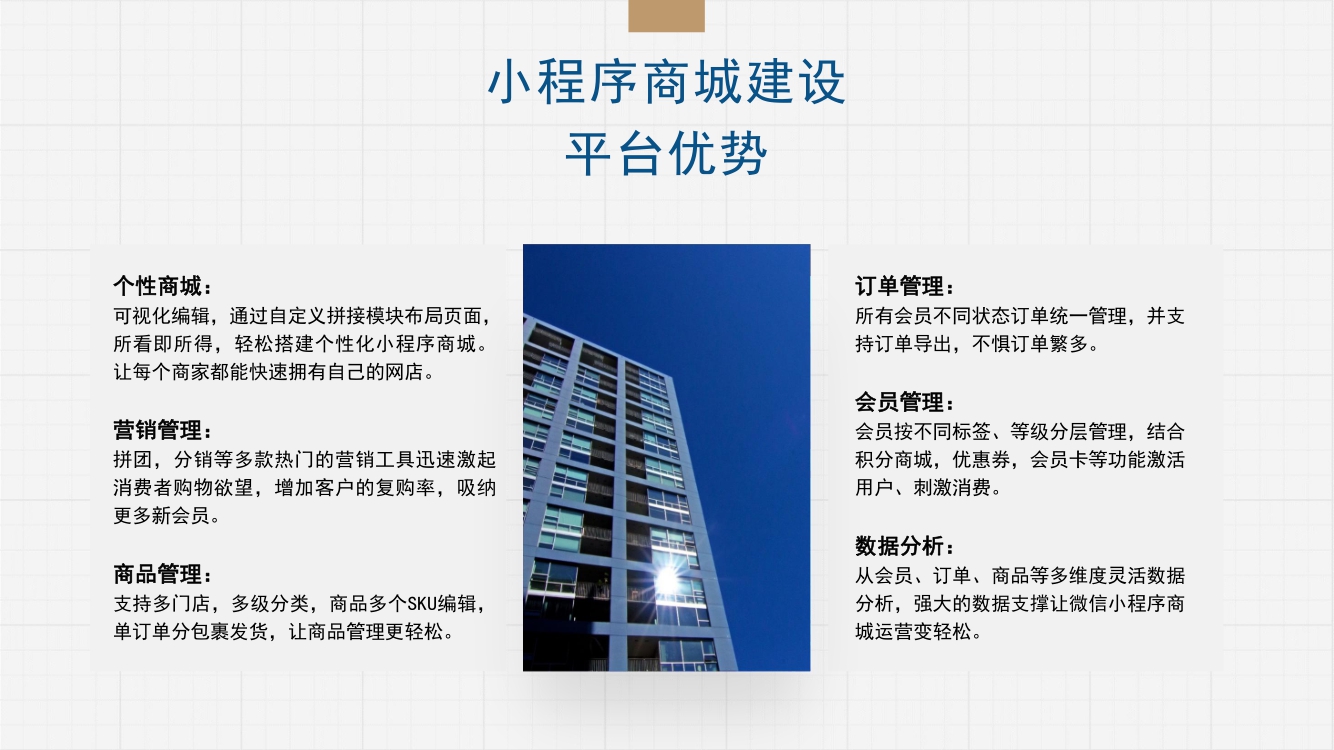 小程序商城建设
平台优势

个性商城：
可视化编辑，通过自定义拼接模块布局页面，所看即所得，轻松搭建个性化小程序商城。让每个商家都能快速拥有自己的网店。

营销管理：
拼团，分销等多款热门的营销工具迅速激起消费者购物欲望，增加客户的复购率，吸纳更多新会员。

商品管理：
支持多门店，多级分类，商品多个SKU编辑，单订单分包裹发货，让商品管理更轻松。

订单管理：
所有会员不同状态订单统一管理，并支持订单导出，不惧订单繁多。

会员管理：
会员按不同标签、等级分层管理，结合积分商城，优惠券，会员卡等功能激活用户、刺激消费。

数据分析：
从会员、订单、商品等多维度灵活数据分析，强大的数据支撑让微信小程序商城运营变轻松。